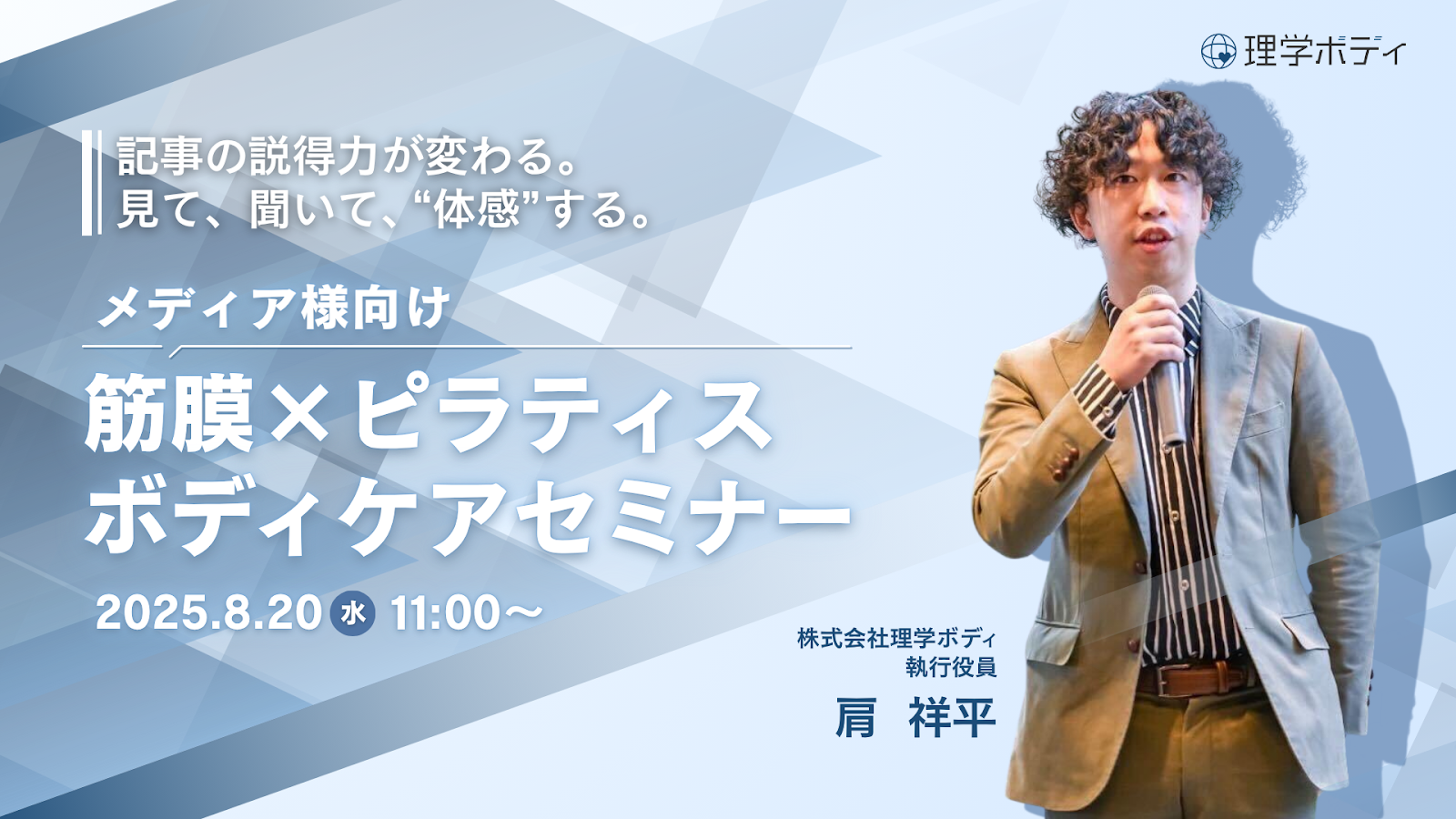 理学ボディ

記事の説得力が変わる。
見て、聞いて、“体感”する。

メディア様向け

筋膜×ピラティス
ボディケアセミナー

2025.8.20 水 11:00〜

株式会社理学ボディ
執行役員
肩 祥平